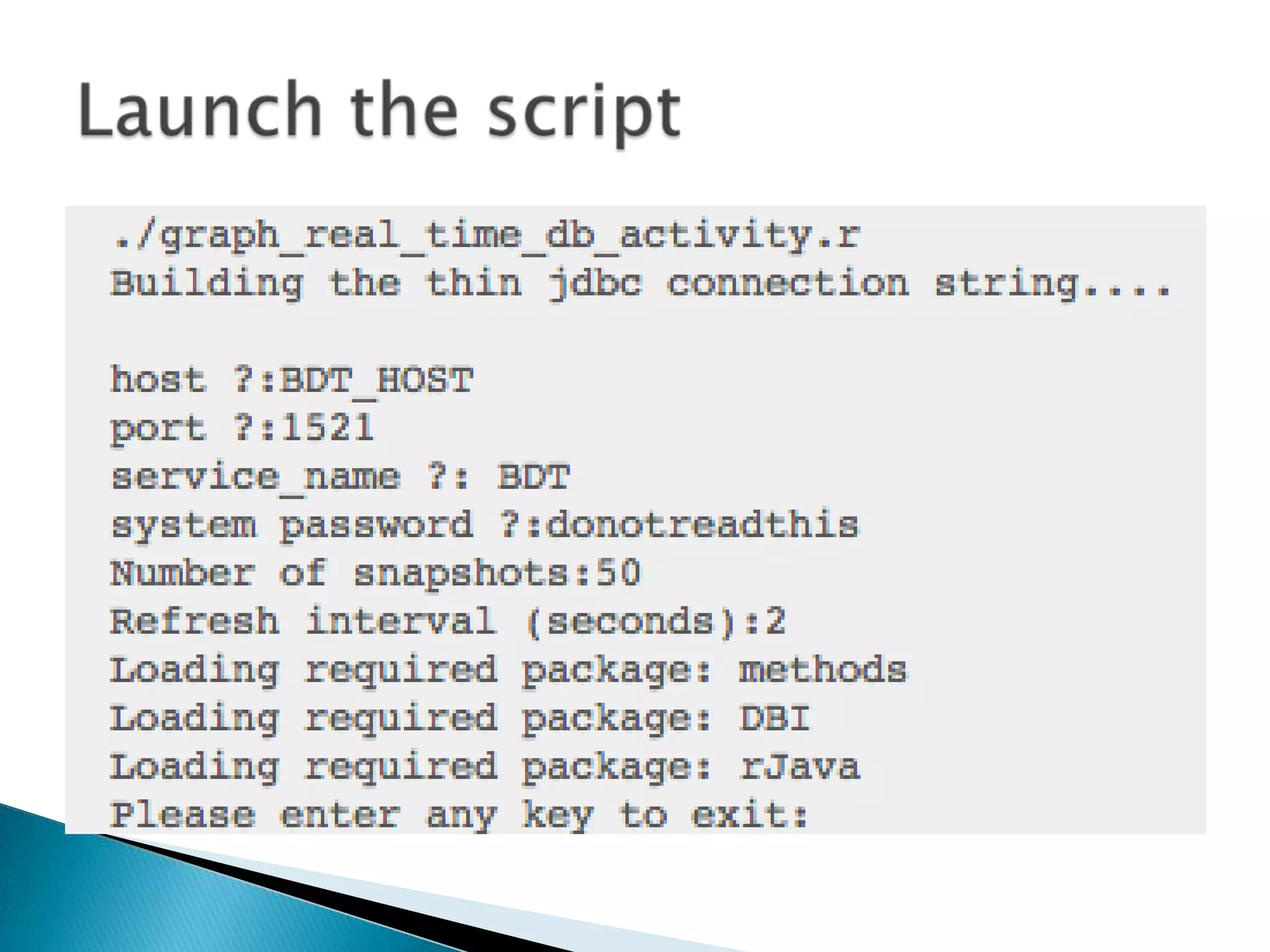 Launch the script

./graph_real_time_db_activity.r
Building the thin jdbc connection string....

host ?:BDT_HOST
port ?:1521
service_name ?: BDT
system password ?:donotreadthis
Number of snapshots:50
Refresh interval (seconds):2
Loading required package: methods
Loading required package: DBI
Loading required package: rJava
Please enter any key to exit: